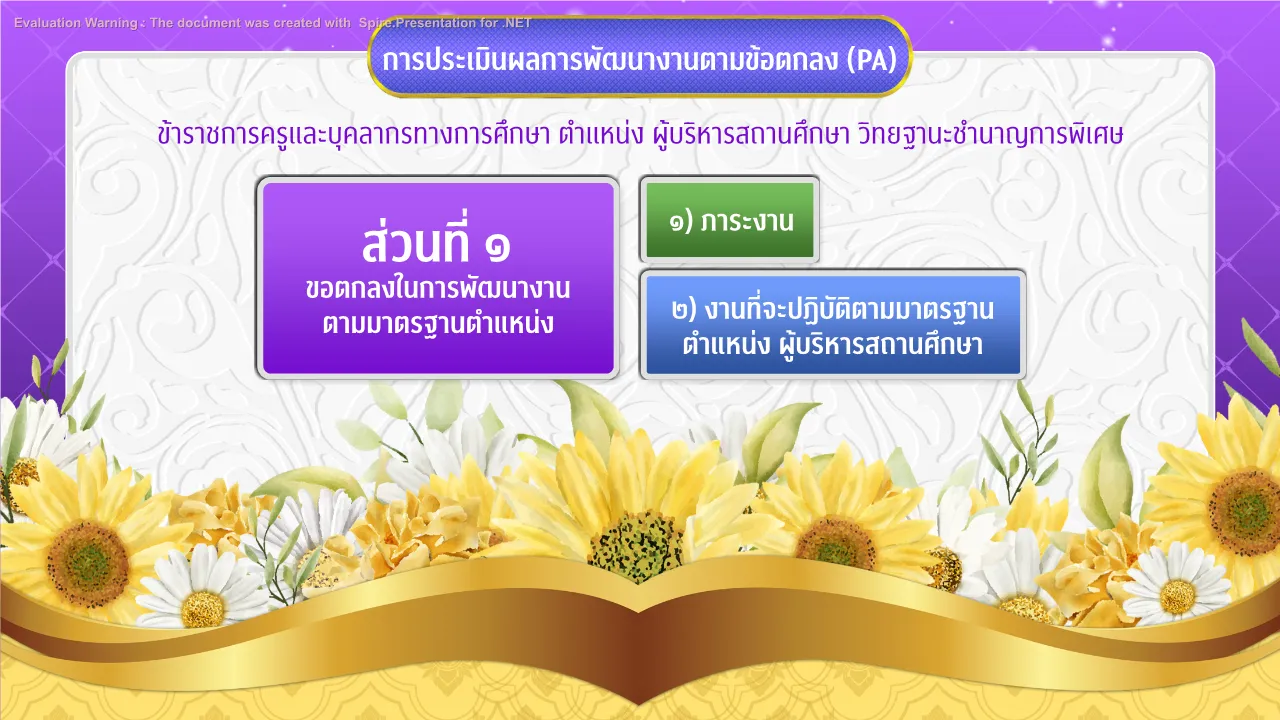 Evaluation Warning : The document was created with Spire.Presentation for .NET

การประเมินผลการพัฒนางานตามข้อตกลง (PA)

ข้าราชการครูและบุคลากรทางการศึกษา ตำแหน่ง ผู้บริหารสถานศึกษา วิทยฐานะชำนาญการพิเศษ

ส่วนที่ ๑
ขอตกลงในการพัฒนางาน ตามมาตรฐานตำแหน่ง

๑) ภาระงาน

๒) งานที่จะปฏิบัติตามมาตรฐาน ตำแหน่ง ผู้บริหารสถานศึกษา